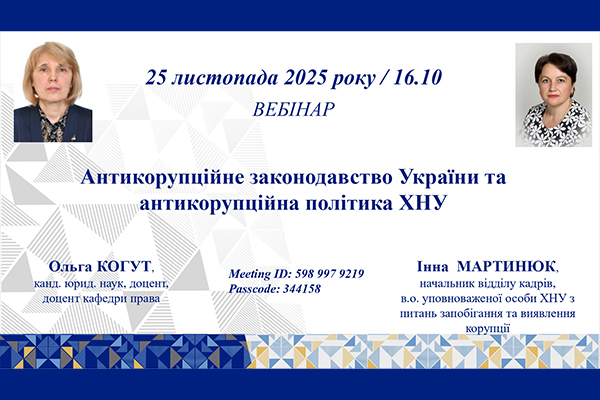 25 листопада 2025 року / 16.10
ВЕБІНАР

Антикорупційне законодавство України та антикорупційна політика ХНУ

Ольга КОГУТ,
канд. юрид. наук, доцент,
доцент кафедри права

Meeting ID: 598 997 9219
Passcode: 344158

Інна МАРТИНЮК,
начальник відділу кадрів,
в.о. уповноваженої особи ХНУ з питань запобігання та виявлення корупції